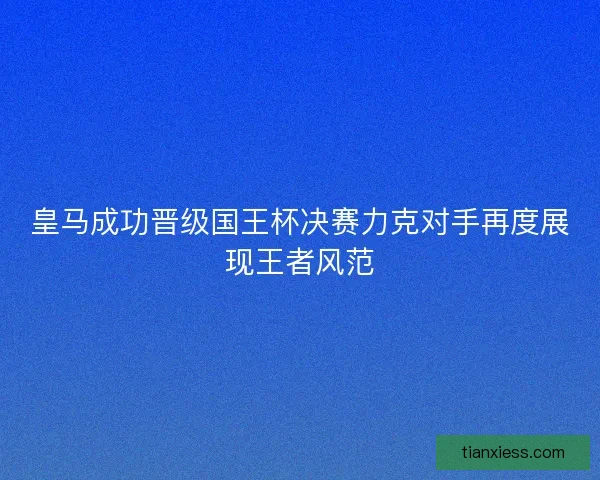 皇马成功晋级国王杯决赛力克对手再度展现王者风范

tianxiess.com